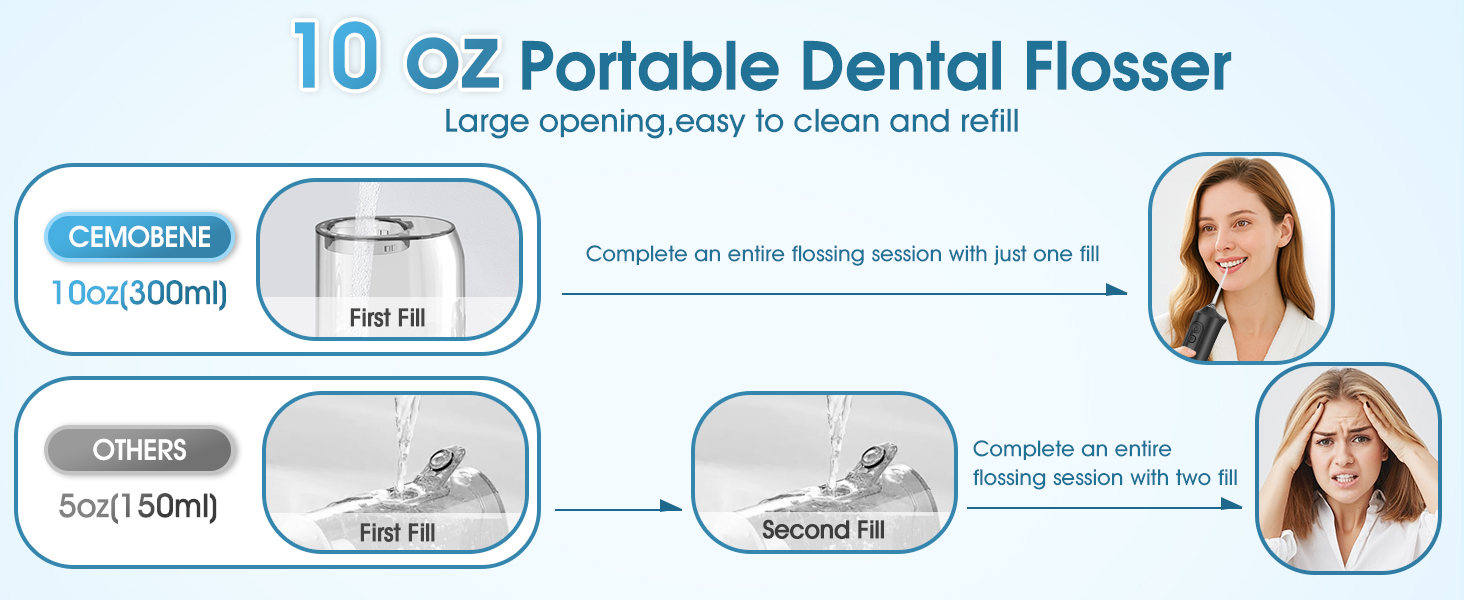 10 OZ Portable Dental Flosser

Large opening,easy to clean and refill

CEMOBENE

10oz(300ml)

First Fill

Complete an entire flossing session with just one fill

OTHERS

5oz(150ml)

First Fill

Second Fill

Complete an entire flossing session with two fill